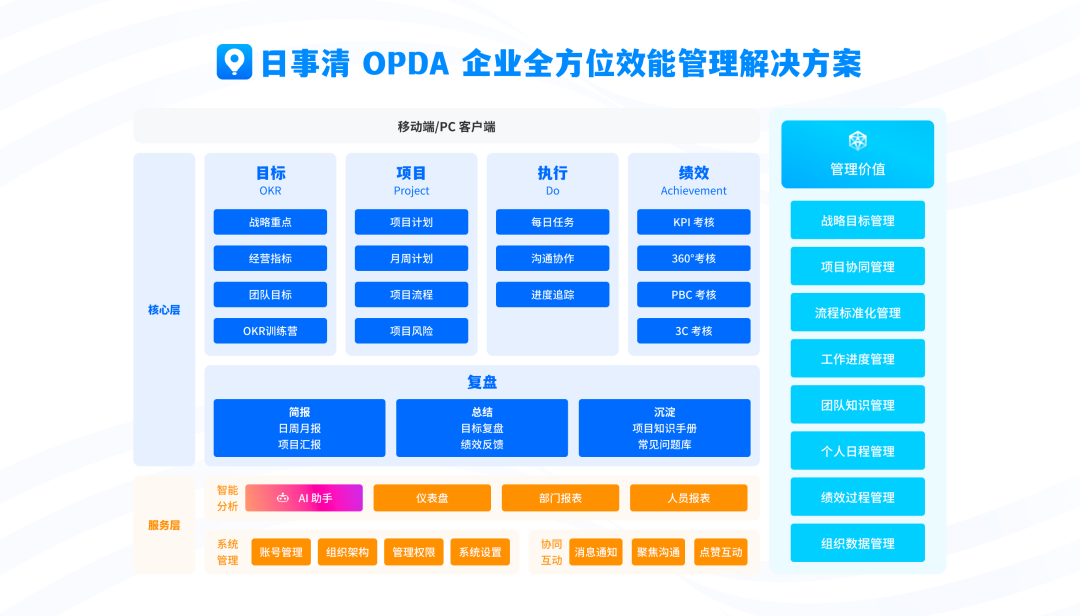 日事清 OPDA 企业全方位效能管理解决方案

移动端/PC 客户端

核心层

目标
OKR
战略重点
经营指标
团队目标
OKR训练营

项目
Project
项目计划
月周计划
项目流程
项目风险

执行
Do
每日任务
沟通协作
进度追踪

绩效
Achievement
KPI 考核
360°考核
PBC 考核
3C 考核

复盘
简报
日周月报
项目汇报

总结
目标复盘
绩效反馈

沉淀
项目知识手册
常见问题库

服务层

智能分析
AI 助手
仪表盘
部门报表
人员报表

系统管理
账号管理
组织架构
管理权限
系统设置

协同互动
消息通知
聚焦沟通
点赞互动

管理价值
战略目标管理
项目协同管理
流程标准化管理
工作进度管理
团队知识管理
个人日程管理
绩效过程管理
组织数据管理